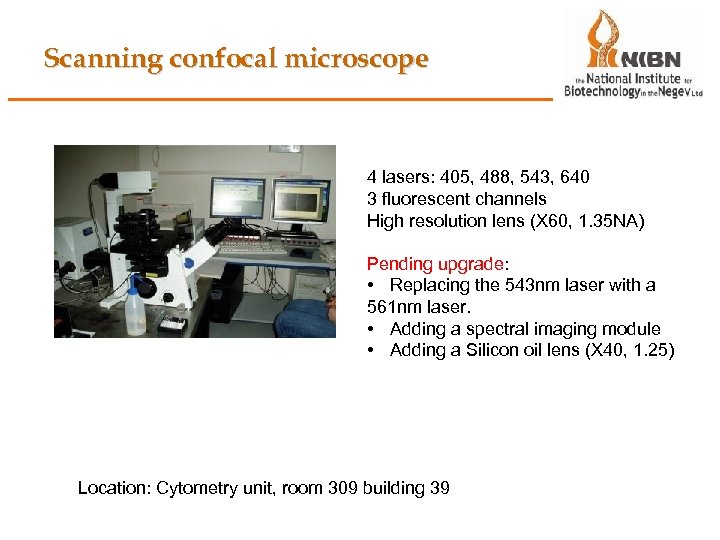 Scanning confocal microscope

NIBN
the National Institute for Biotechnology in the Negev Ltd

4 lasers: 405, 488, 543, 640
3 fluorescent channels
High resolution lens (X60, 1.35NA)

Pending upgrade:
• Replacing the 543nm laser with a 561nm laser.
• Adding a spectral imaging module
• Adding a Silicon oil lens (X40, 1.25)

Location: Cytometry unit, room 309 building 39